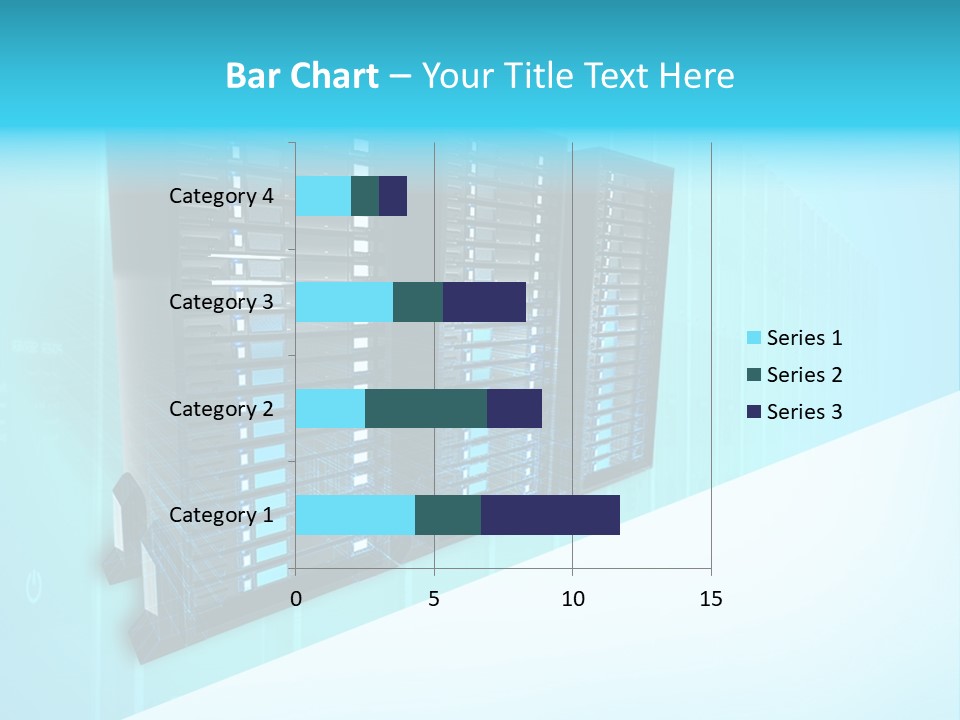 Bar Chart – Your Title Text Here

Category 4
Category 3
Category 2
Category 1

0
5
10
15

Series 1
Series 2
Series 3